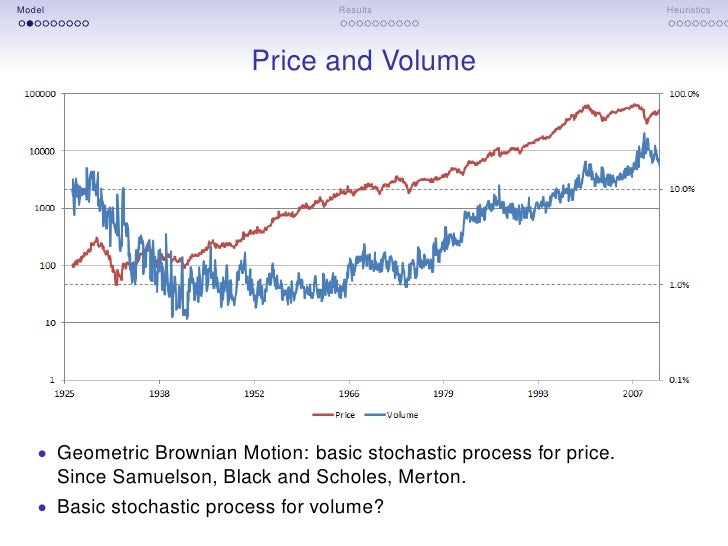 Model
Results
Heuristics

Price and Volume

100000
10000
1000
100
10
1

100.0%
10.0%
1.0%
0.1%

1925
1938
1952
1966
1979
1993
2007

Price
Volume

• Geometric Brownian Motion: basic stochastic process for price. Since Samuelson, Black and Scholes, Merton.
• Basic stochastic process for volume?